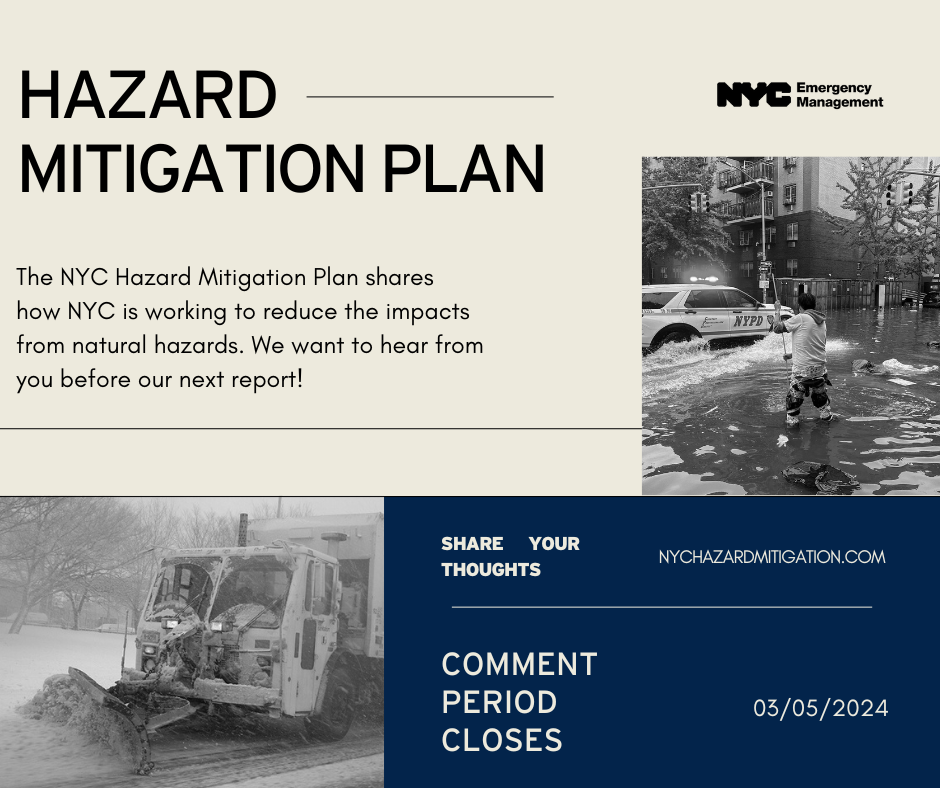 HAZARD MITIGATION PLAN

NYC Emergency Management

The NYC Hazard Mitigation Plan shares how NYC is working to reduce the impacts from natural hazards. We want to hear from you before our next report!

NYPD

SHARE YOUR THOUGHTS

NYCHAZARDMITIGATION.COM

COMMENT PERIOD CLOSES

03/05/2024